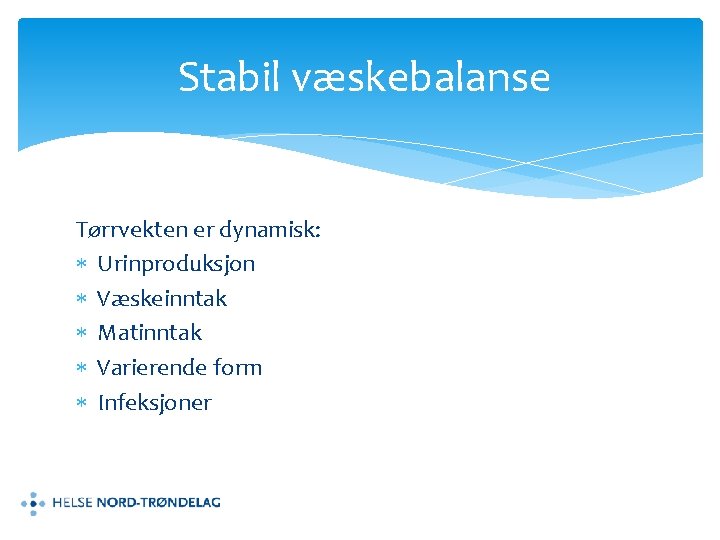 Stabil væskebalanse

Tørrvekten er dynamisk:
* Urinproduksjon
* Væskeinntak
* Matinntak
* Varierende form
* Infeksjoner

HELSE NORD-TRØNDELAG